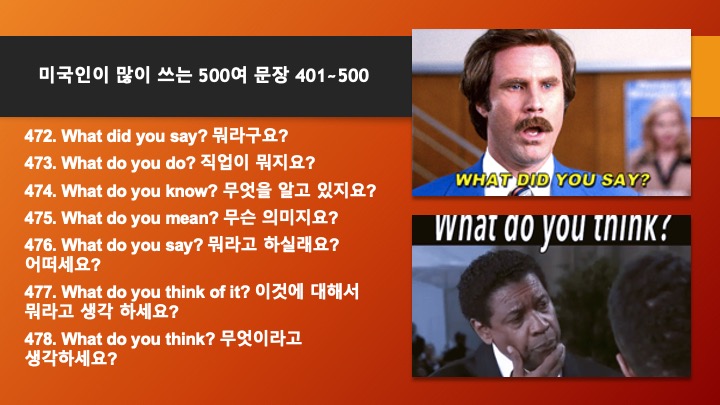 미국인이 많이 쓰는 500여 문장 401~500

472. What did you say? 뭐라구요?

473. What do you do? 직업이 뭐지요?

474. What do you know? 무엇을 알고 있지요?

475. What do you mean? 무슨 의미지요?

476. What do you say? 뭐라고 하실래요? 어떠세요?

477. What do you think of it? 이것에 대해서 뭐라고 생각 하세요?

478. What do you think? 무엇이라고 생각하세요?

WHAT DID YOU SAY?

What do you think?